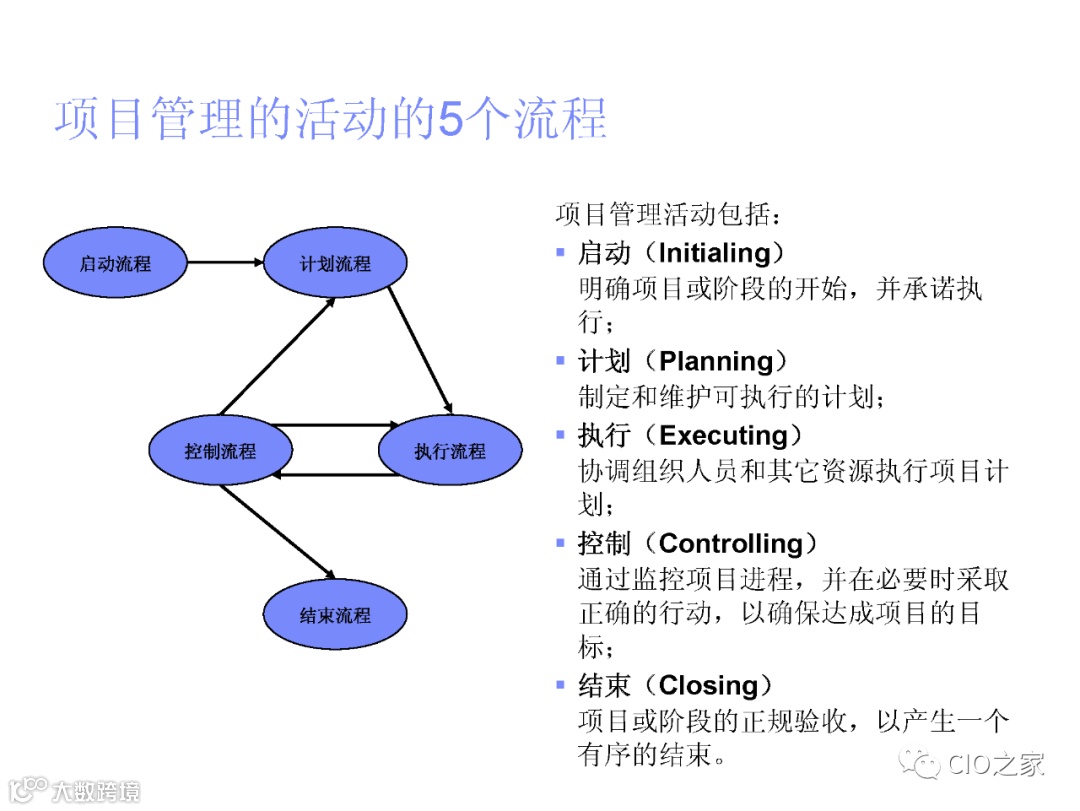 项目管理的活动的5个流程

启动流程

计划流程

控制流程

执行流程

结束流程

项目管理活动包括：

▪ 启动（Initialing）
明确项目或阶段的开始，并承诺执行；

▪ 计划（Planning）
制定和维护可执行的计划；

▪ 执行（Executing）
协调组织人员和其它资源执行项目计划；

▪ 控制（Controlling）
通过监控项目进程，并在必要时采取正确的行动，以确保达成项目的目标；

▪ 结束（Closing）
项目或阶段的正规验收，以产生一个有序的结束。

CIO之家

大数跨境